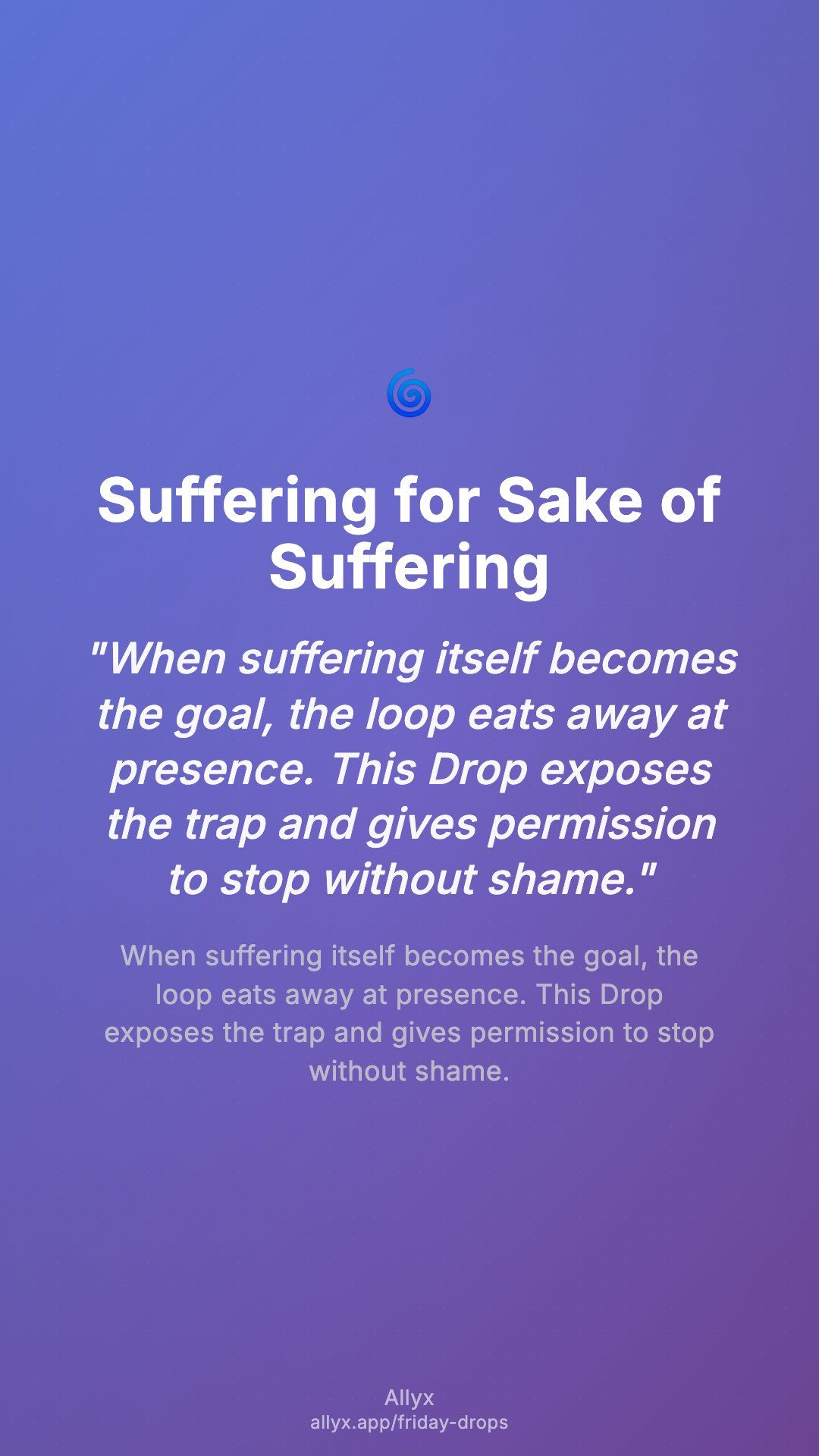 Suffering for Sake of Suffering

"When suffering itself becomes the goal, the loop eats away at presence. This Drop exposes the trap and gives permission to stop without shame."

When suffering itself becomes the goal, the loop eats away at presence. This Drop exposes the trap and gives permission to stop without shame.

Allyx
allyx.app/friday-drops